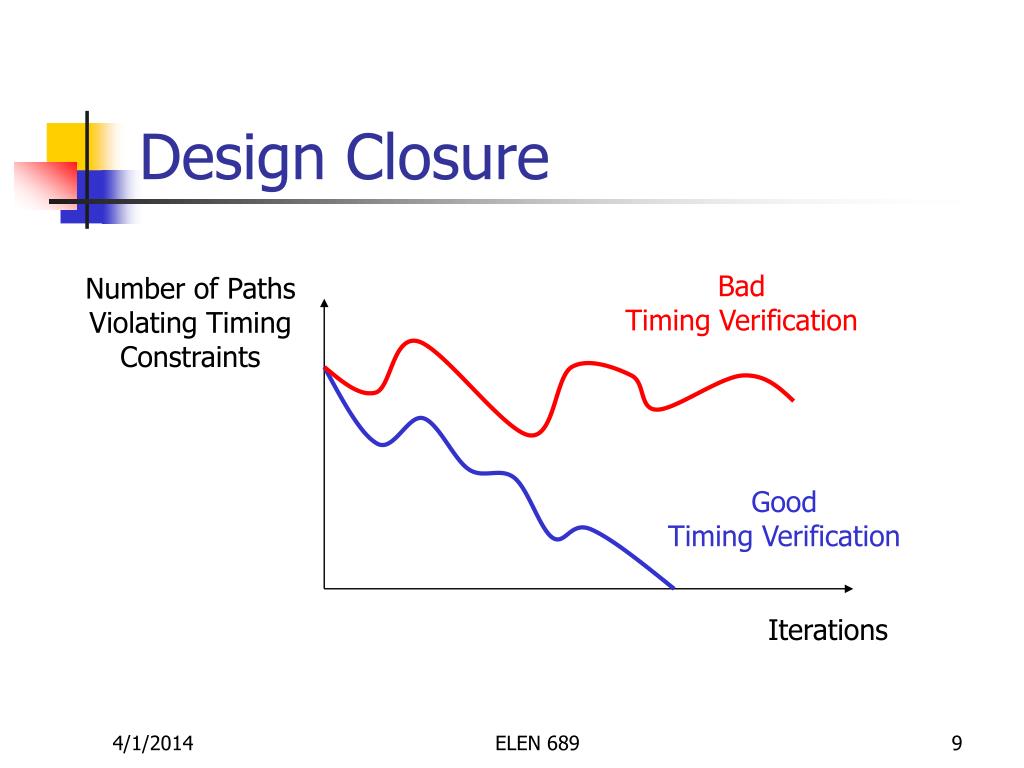 Design Closure

Number of Paths Violating Timing Constraints

Bad
Timing Verification

Good
Timing Verification

Iterations

4/1/2014

ELEN 689

9